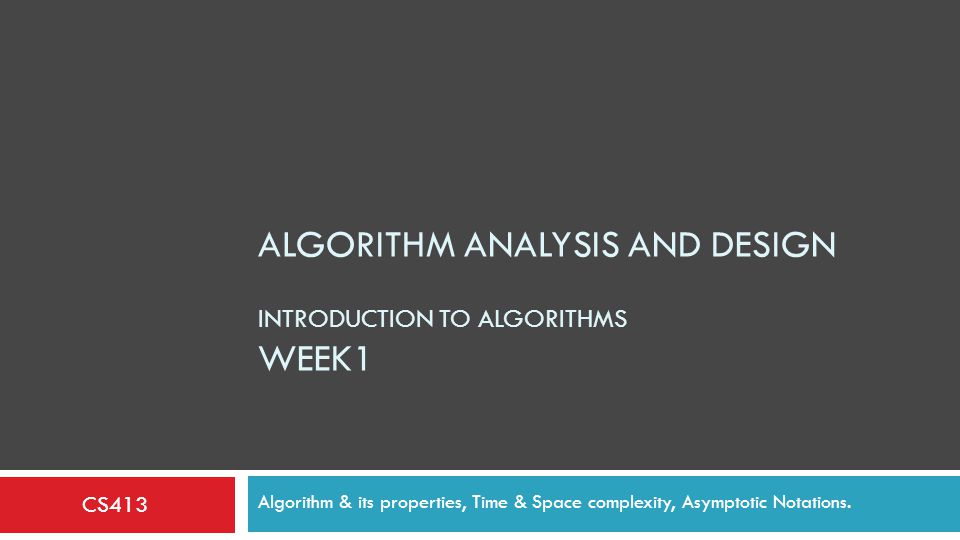 ALGORITHM ANALYSIS AND DESIGN

INTRODUCTION TO ALGORITHMS
WEEK1

CS413

Algorithm & its properties, Time & Space complexity, Asymptotic Notations.